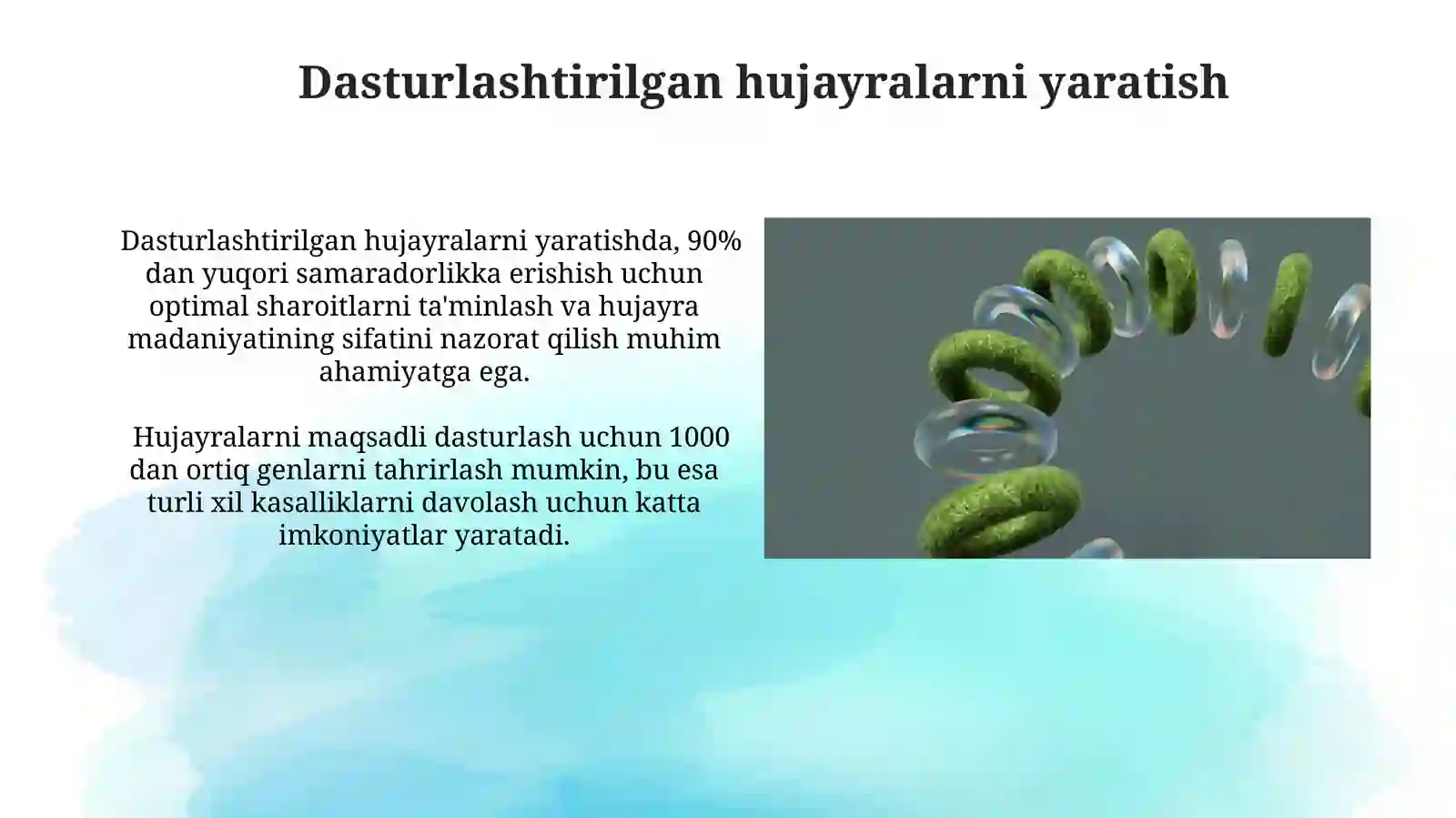 Dasturlashtirilgan hujayralarni yaratish

Dasturlashtirilgan hujayralarni yaratishda, 90% dan yuqori samaradorlikka erishish uchun optimal sharoitlarni ta'minlash va hujayra madaniyatining sifatini nazorat qilish muhim ahamiyatga ega.

Hujayralarni maqsadli dasturlash uchun 1000 dan ortiq genlarni tahrirlash mumkin, bu esa turli xil kasalliklarni davolash uchun katta imkoniyatlar yaratadi.